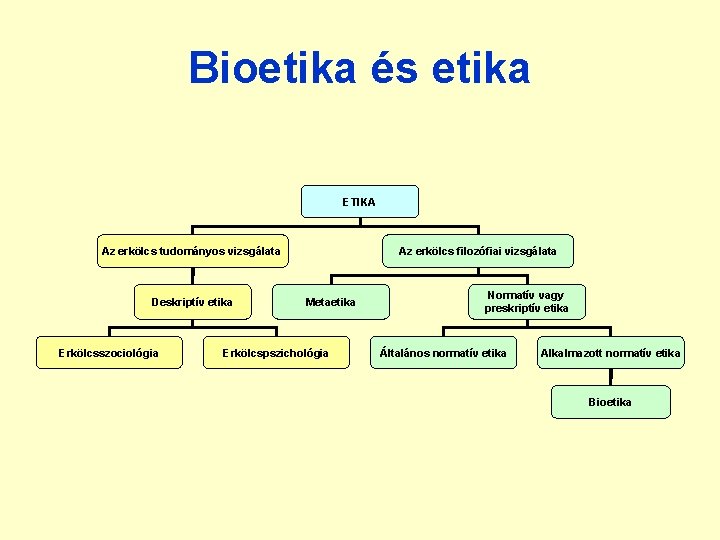 Bioetika és etika

ETIKA

Az erkölcs tudományos vizsgálata

Az erkölcs filozófiai vizsgálata

Deskriptív etika

Metaetika

Normatív vagy preskriptív etika

Erkölcsszociológia

Erkölcspszichológia

Általános normatív etika

Alkalmazott normatív etika

Bioetika